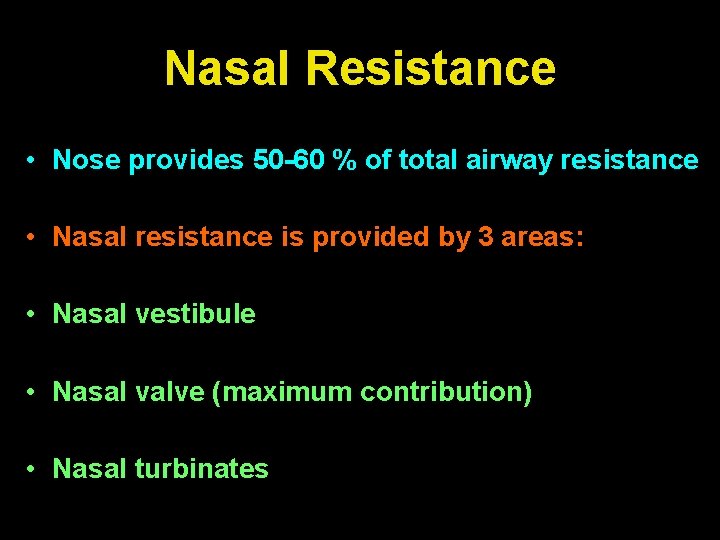 Nasal Resistance

• Nose provides 50-60 % of total airway resistance

• Nasal resistance is provided by 3 areas:

• Nasal vestibule

• Nasal valve (maximum contribution)

• Nasal turbinates